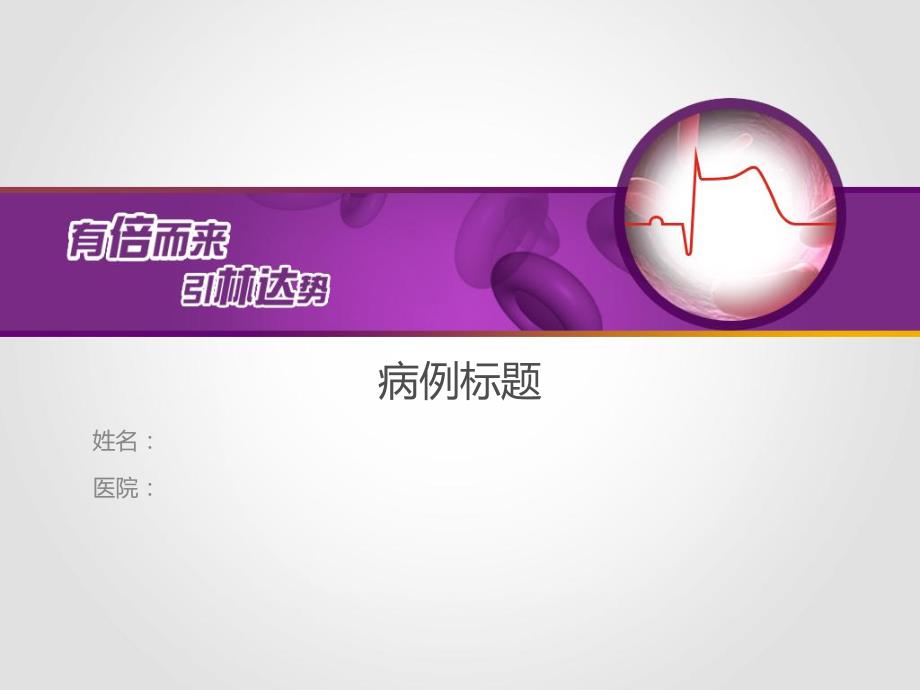 有倍而来
引林达势

病例标题

姓名：

医院：